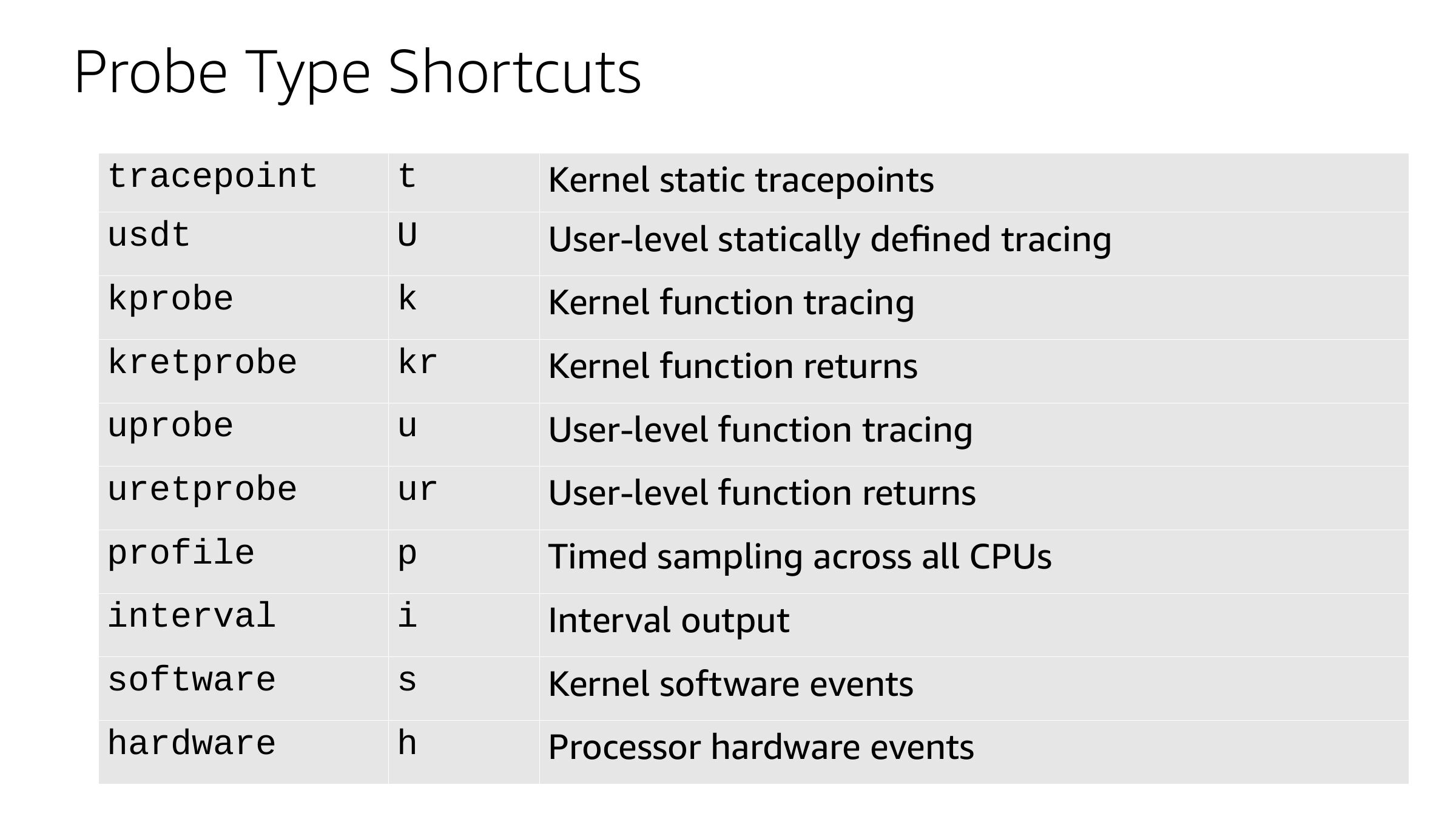 Probe Type Shortcuts

| | | |
|---|---|---|
| tracepoint | t | Kernel static tracepoints |
| usdt | U | User-level statically defined tracing |
| kprobe | k | Kernel function tracing |
| kretprobe | kr | Kernel function returns |
| uprobe | u | User-level function tracing |
| uretprobe | ur | User-level function returns |
| profile | p | Timed sampling across all CPUs |
| interval | i | Interval output |
| software | s | Kernel software events |
| hardware | h | Processor hardware events |